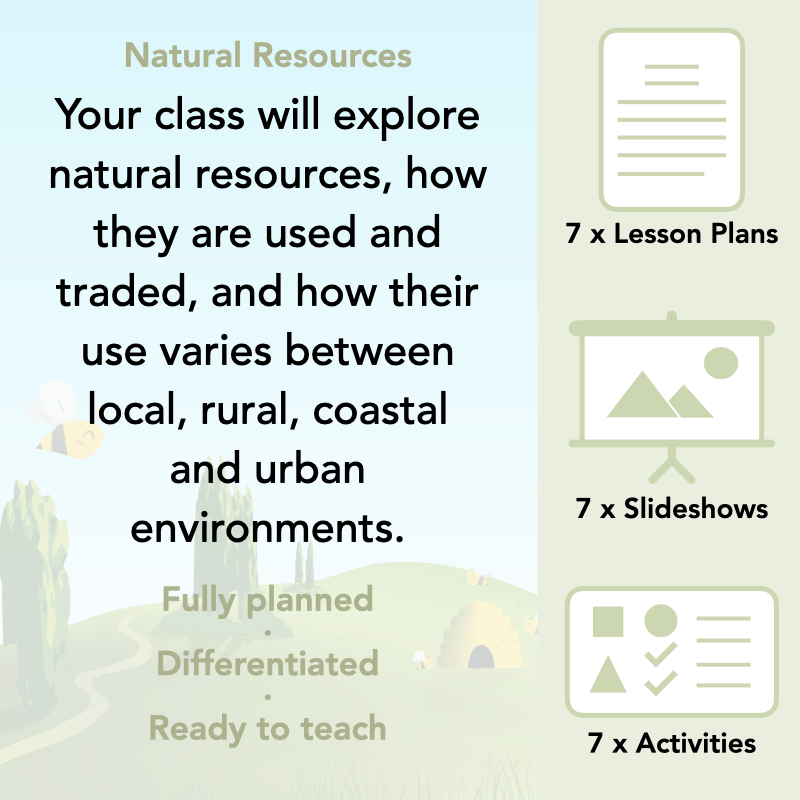 Natural Resources

Your class will explore natural resources, how they are used and traded, and how their use varies between local, rural, coastal and urban environments.

Fully planned
·
Differentiated
·
Ready to teach

7 x Lesson Plans

7 x Slideshows

7 x Activities